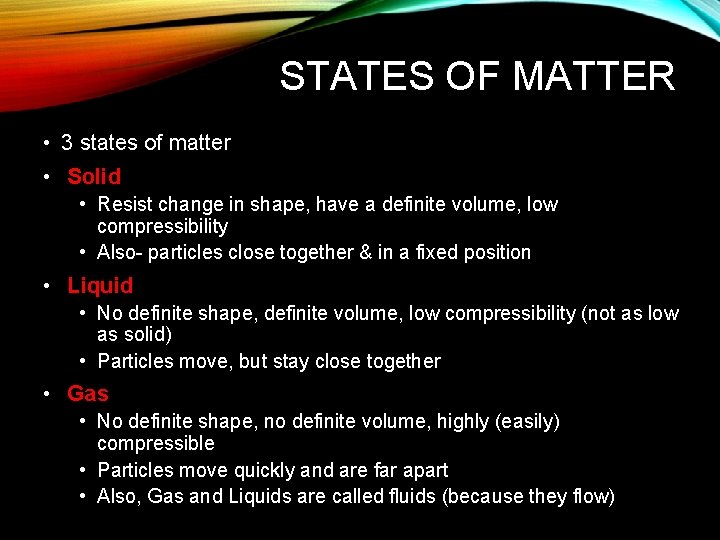 STATES OF MATTER

• 3 states of matter
• Solid
  • Resist change in shape, have a definite volume, low compressibility
  • Also- particles close together & in a fixed position
• Liquid
  • No definite shape, definite volume, low compressibility (not as low as solid)
  • Particles move, but stay close together
• Gas
  • No definite shape, no definite volume, highly (easily) compressible
  • Particles move quickly and are far apart
  • Also, Gas and Liquids are called fluids (because they flow)